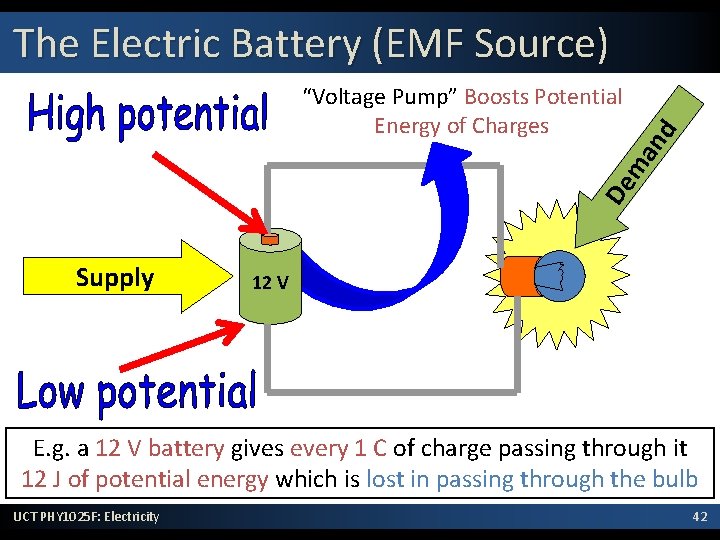 The Electric Battery (EMF Source)

High potential

"Voltage Pump" Boosts Potential Energy of Charges

Demand

Supply

12 V

Low potential

E.g. a 12 V battery gives every 1 C of charge passing through it 12 J of potential energy which is lost in passing through the bulb

UCT PHY1025F: Electricity

42